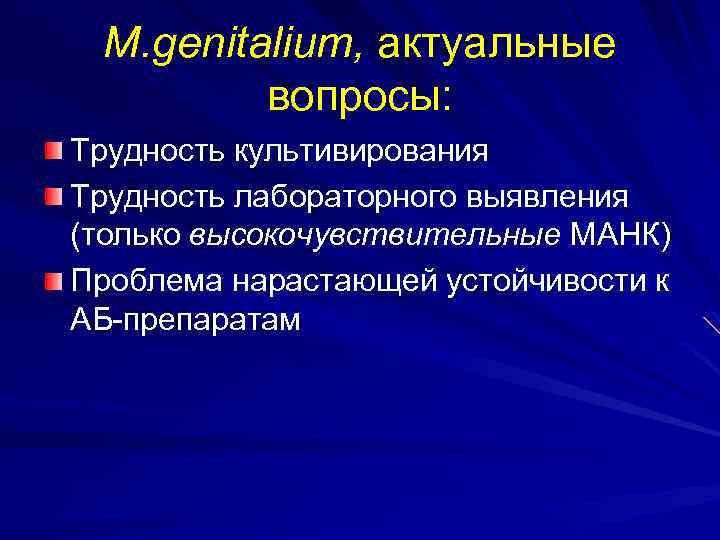 M.genitalium, актуальные вопросы:

Трудность культивирования

Трудность лабораторного выявления (только высокочувствительные МАНК)

Проблема нарастающей устойчивости к АБ-препаратам